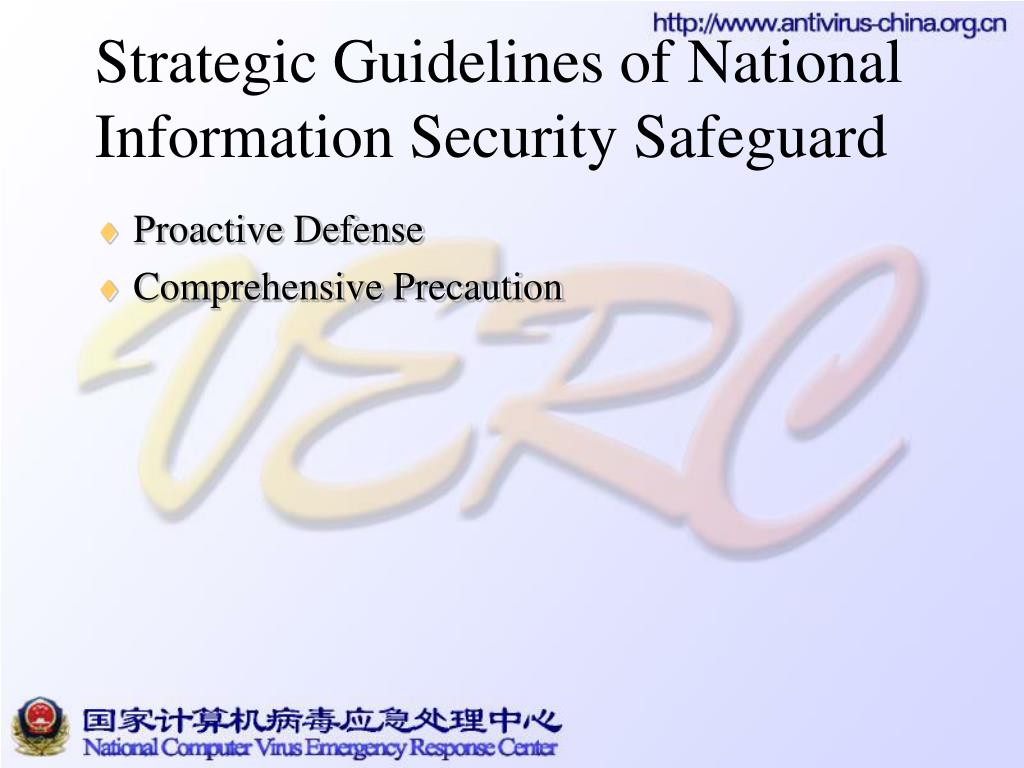 http://www.antivirus-china.org.cn

Strategic Guidelines of National Information Security Safeguard

Proactive Defense
Comprehensive Precaution

VERC

国家计算机病毒应急处理中心
National Computer Virus Emergency Response Center